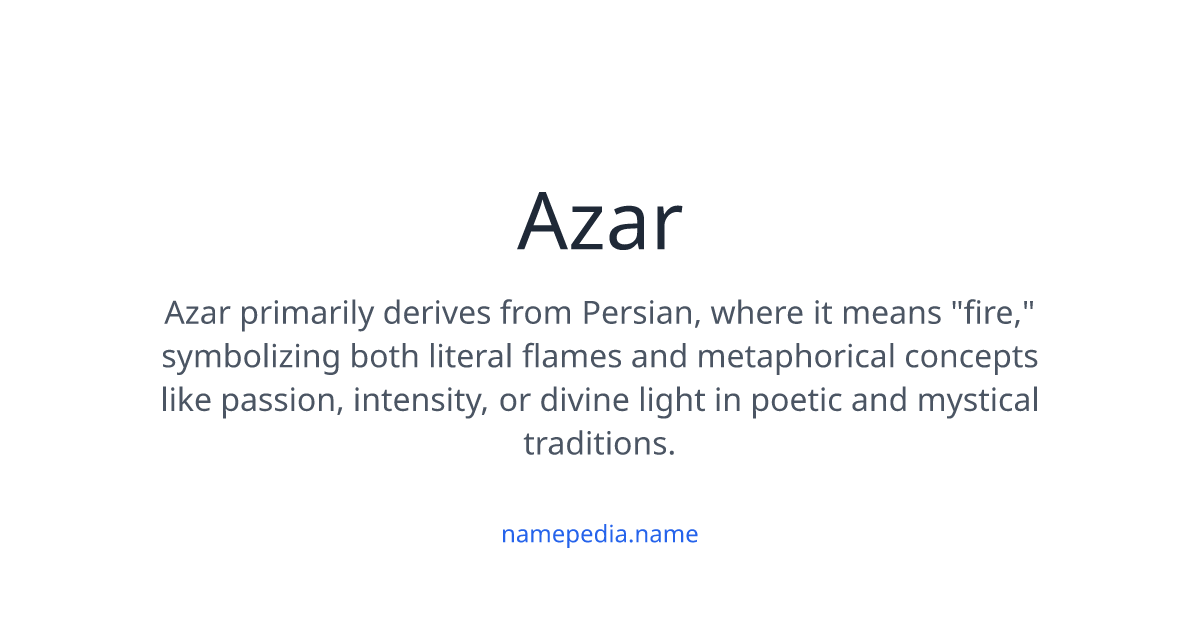 Azar

Azar primarily derives from Persian, where it means "fire," symbolizing both literal flames and metaphorical concepts like passion, intensity, or divine light in poetic and mystical traditions.

namepedia.name